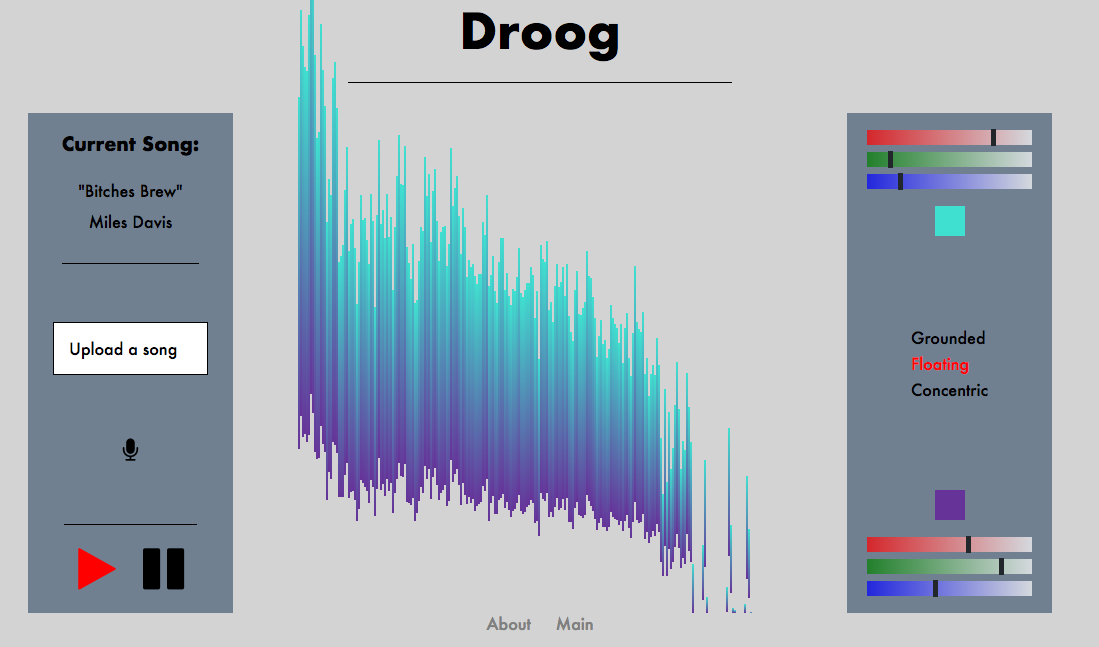 Droog

Current Song:

"Bitches Brew"

Miles Davis

Upload a song

Grounded
Floating
Concentric

About Main